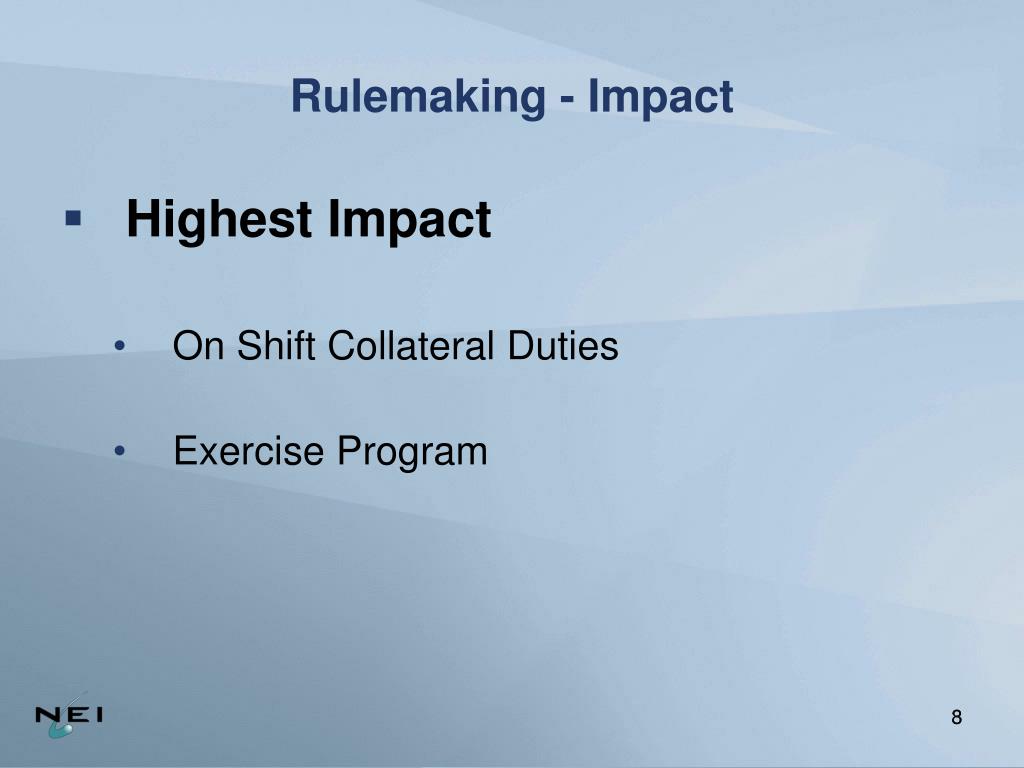 Rulemaking - Impact

▪ Highest Impact

• On Shift Collateral Duties

• Exercise Program

NEI

8